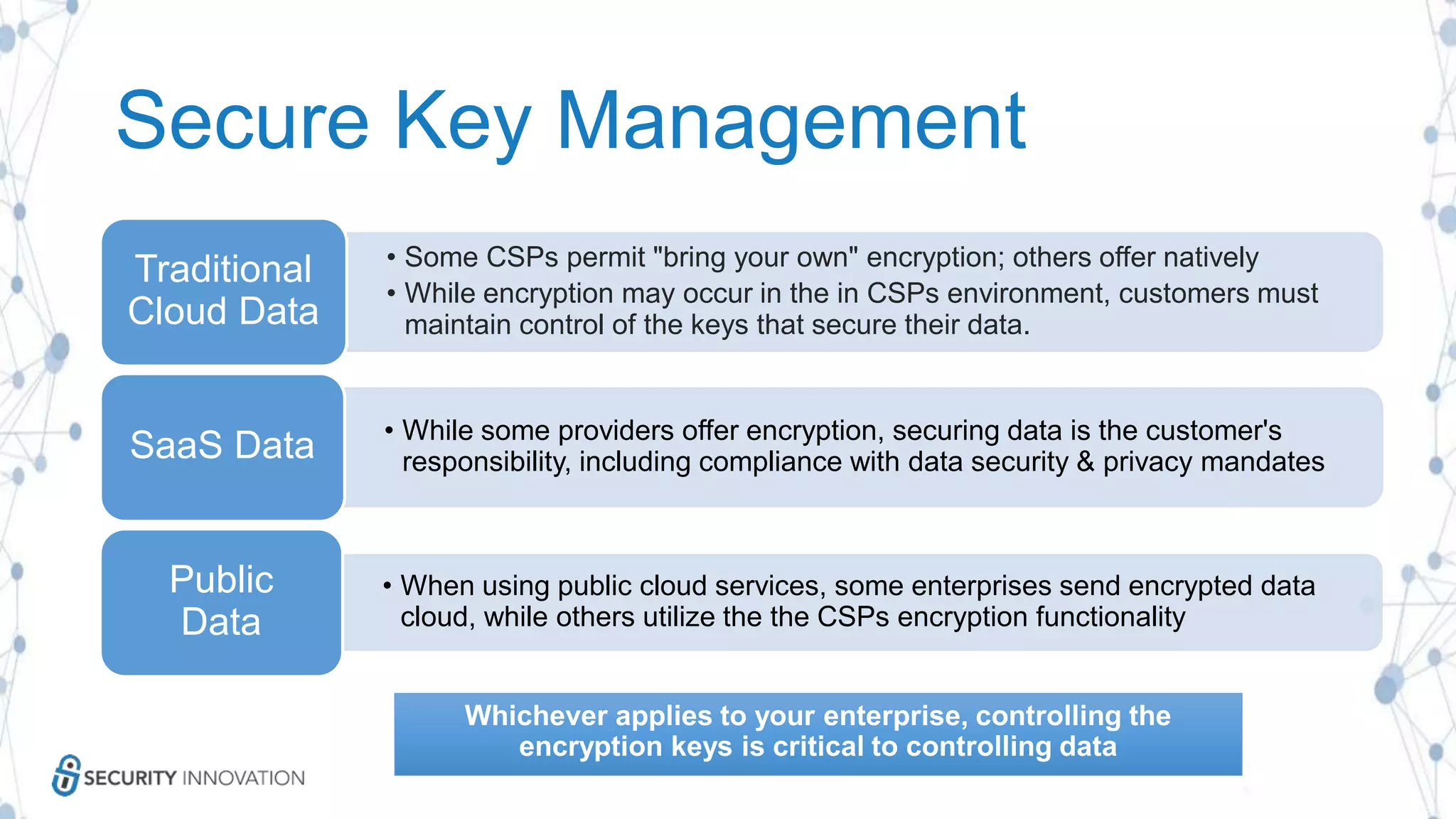 Secure Key Management

Traditional Cloud Data

• Some CSPs permit "bring your own" encryption; others offer natively
• While encryption may occur in the in CSPs environment, customers must maintain control of the keys that secure their data.

SaaS Data

• While some providers offer encryption, securing data is the customer's responsibility, including compliance with data security & privacy mandates

Public Data

• When using public cloud services, some enterprises send encrypted data cloud, while others utilize the the CSPs encryption functionality

Whichever applies to your enterprise, controlling the encryption keys is critical to controlling data

SECURITY INNOVATION